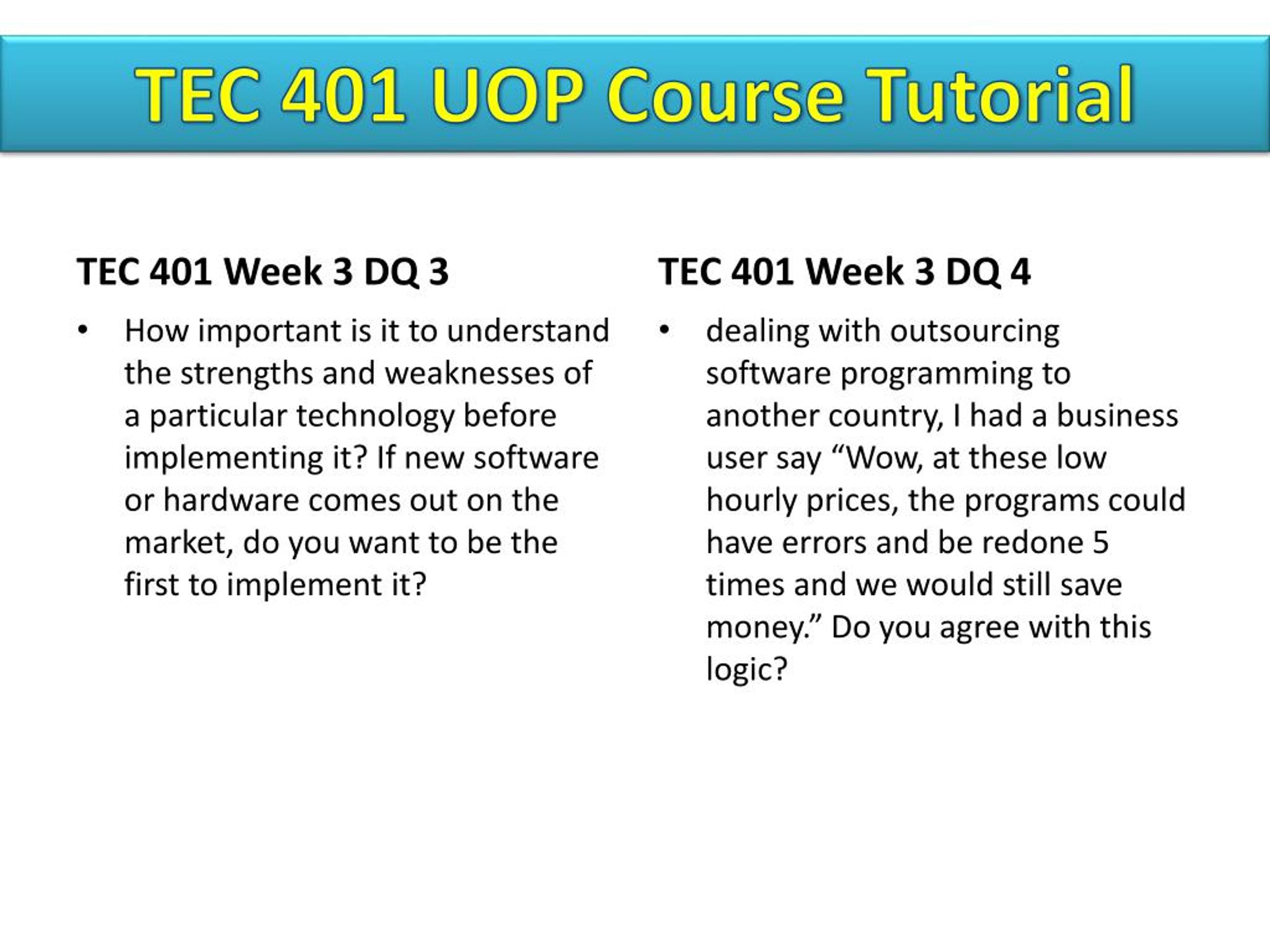 TEC 401 UOP Course Tutorial

TEC 401 Week 3 DQ 3

• How important is it to understand the strengths and weaknesses of a particular technology before implementing it? If new software or hardware comes out on the market, do you want to be the first to implement it?

TEC 401 Week 3 DQ 4

• dealing with outsourcing software programming to another country, I had a business user say “Wow, at these low hourly prices, the programs could have errors and be redone 5 times and we would still save money.” Do you agree with this logic?